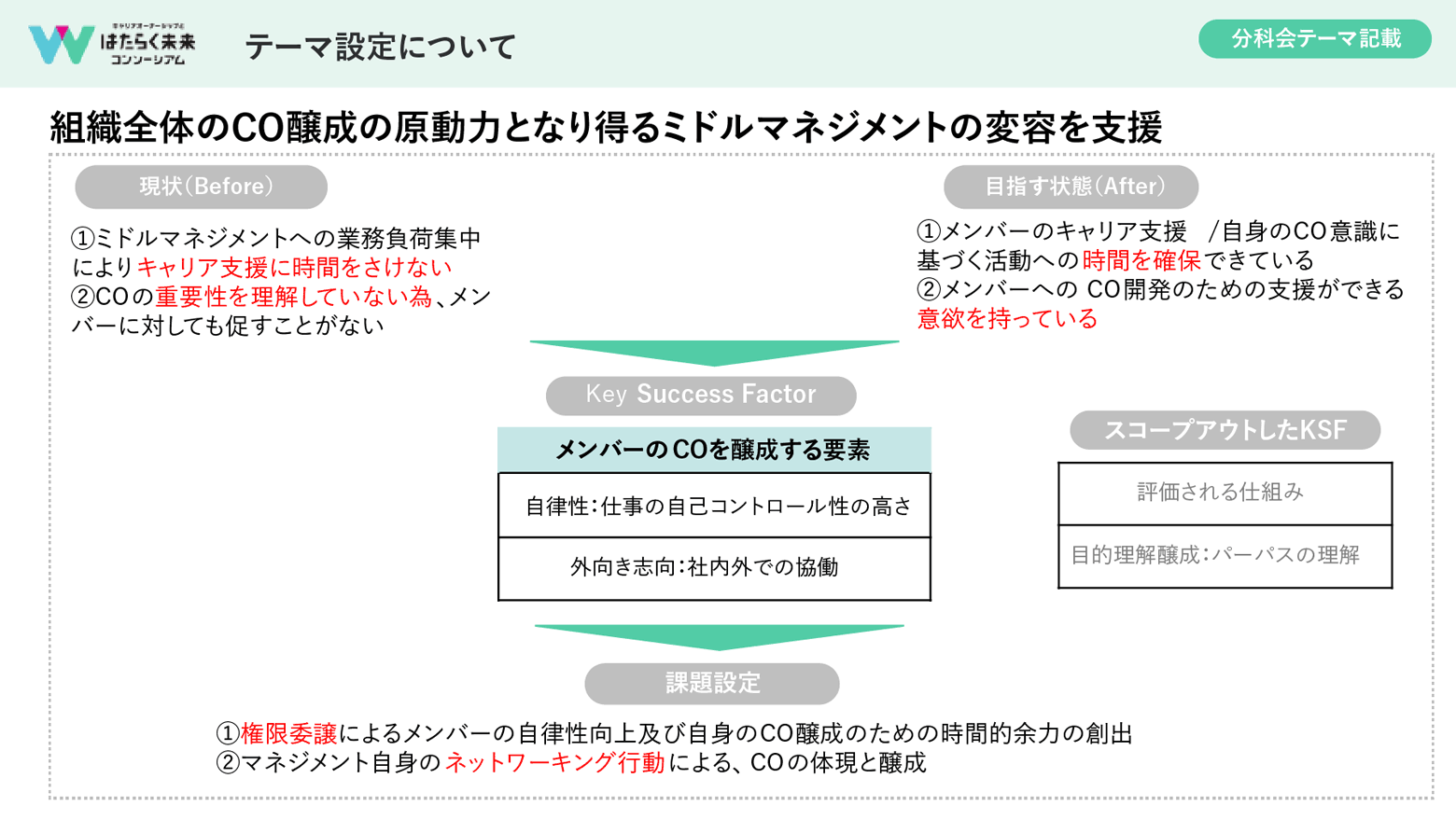 キャリアオーナーシップと
はたらく未来
コンソーシアム

テーマ設定について

分科会テーマ記載

組織全体のCO醸成の原動力となり得るミドルマネジメントの変容を支援

現状(Before)

①ミドルマネジメントへの業務負荷集中によりキャリア支援に時間をさけない
②COの重要性を理解していない為、メンバーに対しても促すことがない

目指す状態(After)

①メンバーのキャリア支援 /自身のCO意識に基づく活動への時間を確保できている
②メンバーへの CO開発のための支援ができる意欲を持っている

Key Success Factor

| メンバーのCOを醸成する要素 |
|---|
| 自律性:仕事の自己コントロール性の高さ |
| 外向き志向:社内外での協働 |

スコープアウトしたKSF

| 評価される仕組み |
|---|
| 目的理解醸成:パーパスの理解 |

課題設定

①権限委譲によるメンバーの自律性向上及び自身のCO醸成のための時間的余力の創出
②マネジメント自身のネットワーキング行動による、COの体現と醸成